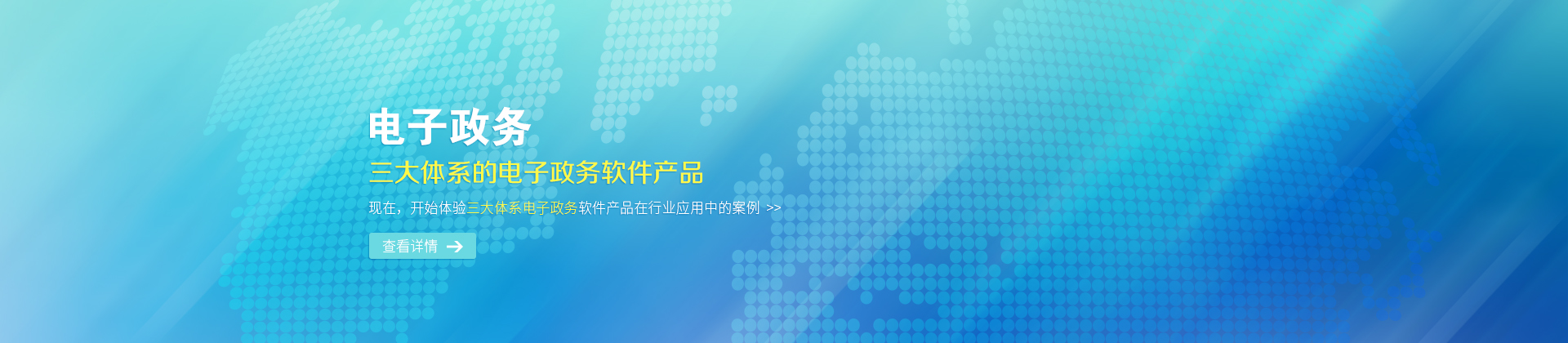 电子政务

三大体系的电子政务软件产品

现在，开始体验三大体系电子政务软件产品在行业应用中的案例 >>

查看详情